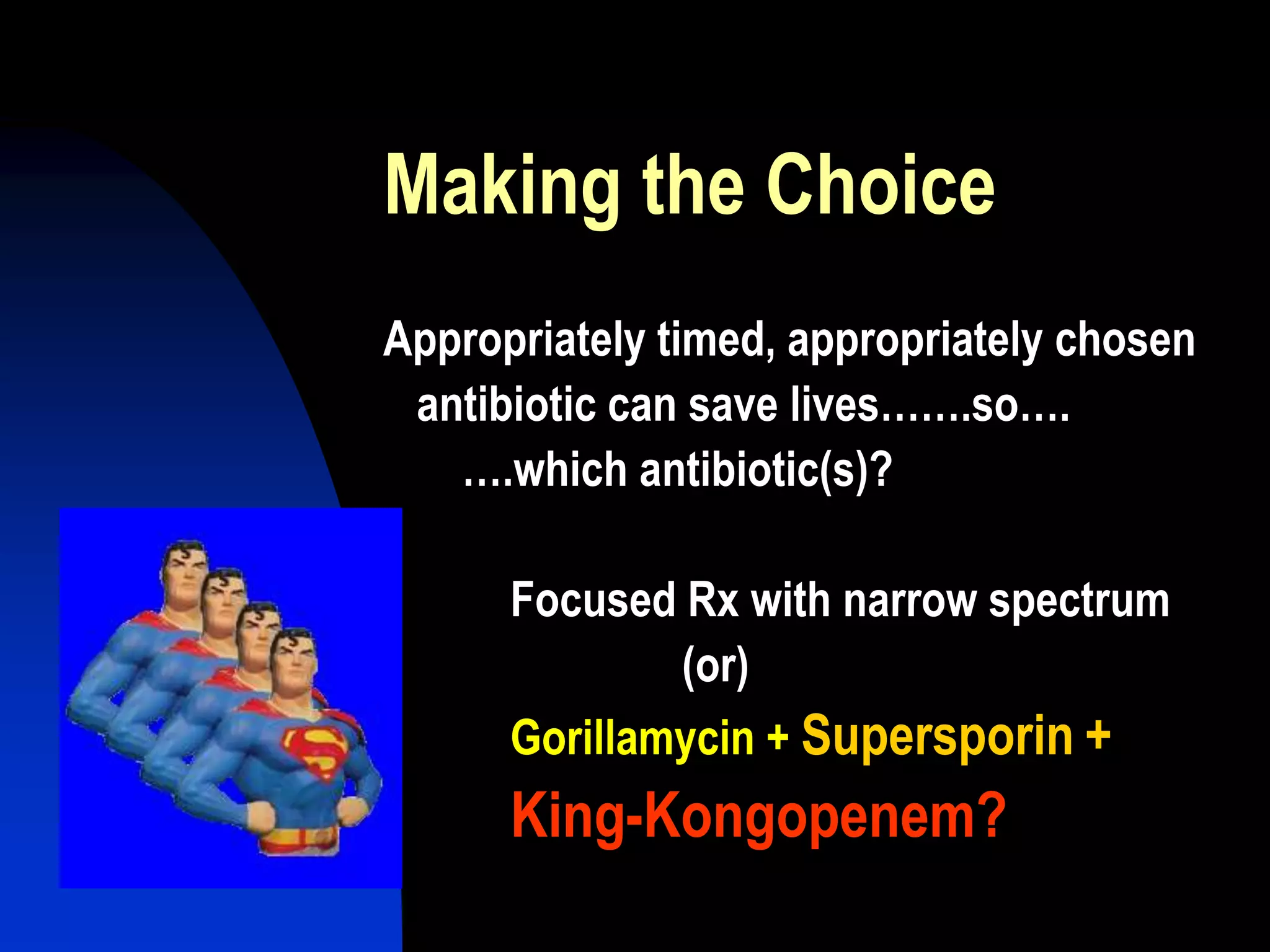 Making the Choice

Appropriately timed, appropriately chosen antibiotic can save lives…….so….
….which antibiotic(s)?

Focused Rx with narrow spectrum
(or)
Gorillamycin + Supersporin + King-Kongopenem?